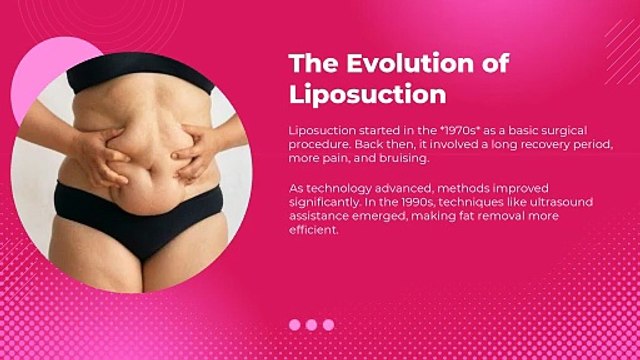 The Evolution of Liposuction

Liposuction started in the *1970s* as a basic surgical procedure. Back then, it involved a long recovery period, more pain, and bruising.

As technology advanced, methods improved significantly. In the 1990s, techniques like ultrasound assistance emerged, making fat removal more efficient.